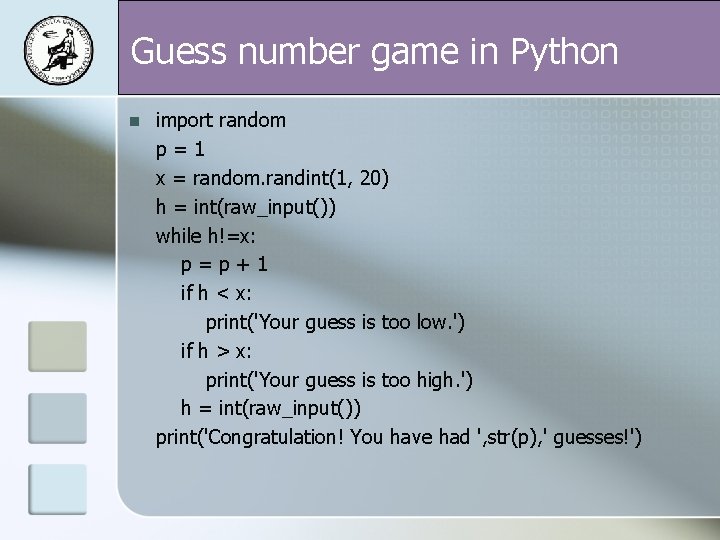 Guess number game in Python

import random
p = 1
x = random.randint(1, 20)
h = int(raw_input())
while h!=x:
    p = p + 1
    if h < x:
        print('Your guess is too low.')
    if h > x:
        print('Your guess is too high.')
    h = int(raw_input())
print('Congratulation! You have had ',str(p),' guesses!')